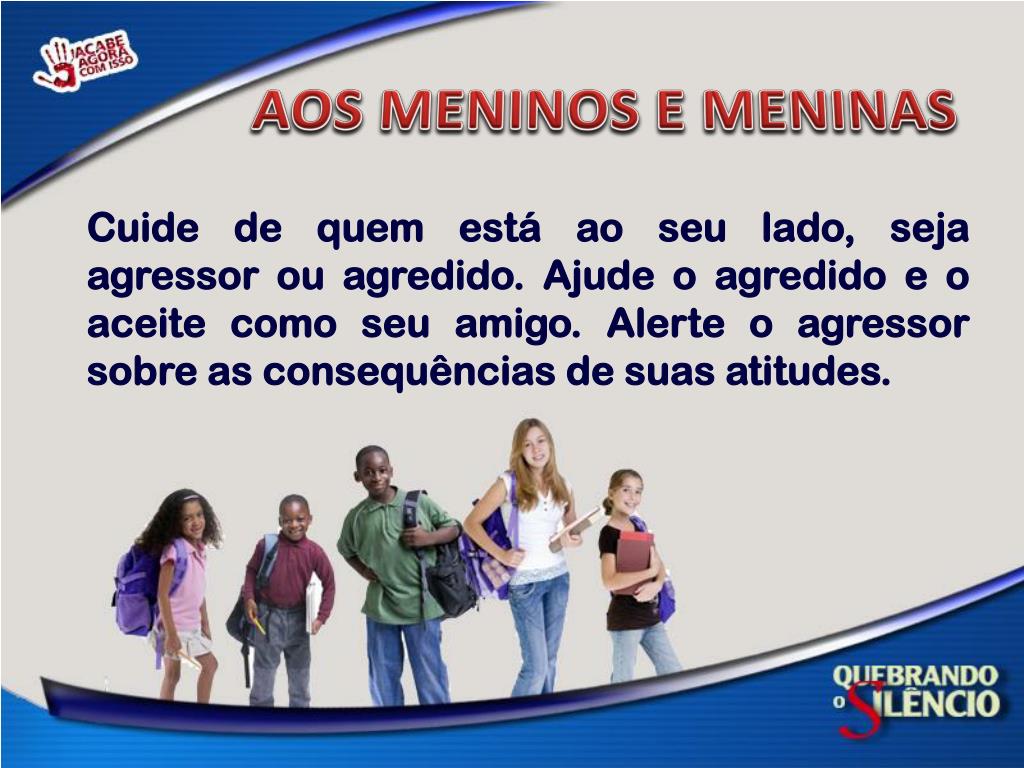 ACABE AGORA COM ISSO

AOS MENINOS E MENINAS

Cuide de quem está ao seu lado, seja agressor ou agredido. Ajude o agredido e o aceite como seu amigo. Alerte o agressor sobre as consequências de suas atitudes.

QUEBRANDO O SILÊNCIO